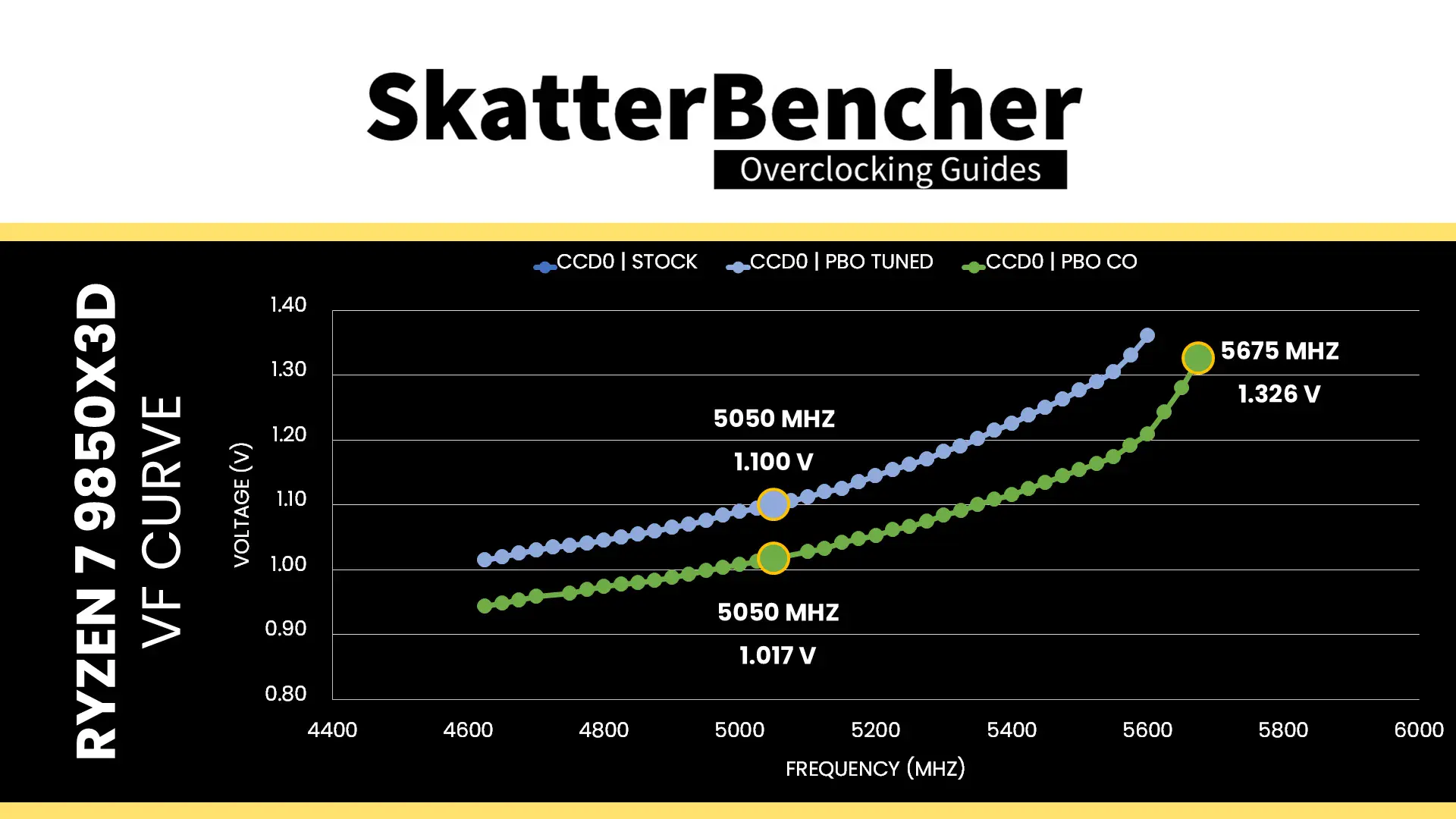 SkatterBencher
Overclocking Guides

RYZEN 7 9850X3D
VF CURVE

CCD0 | STOCK CCD0 | PBO TUNED CCD0 | PBO CO

VOLTAGE (V)

1.40
1.30
1.20
1.10
1.00
0.90
0.80

5675 MHZ
1.326 V

5050 MHZ
1.100 V

5050 MHZ
1.017 V

4400 4600 4800 5000 5200 5400 5600 5800 6000

FREQUENCY (MHZ)